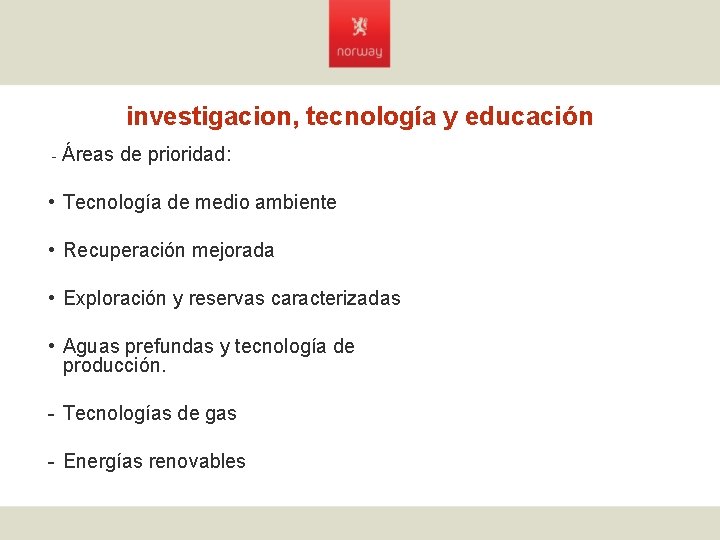 norway

investigacion, tecnología y educación

- Áreas de prioridad:

• Tecnología de medio ambiente

• Recuperación mejorada

• Exploración y reservas caracterizadas

• Aguas prefundas y tecnología de producción.

- Tecnologías de gas

- Energías renovables